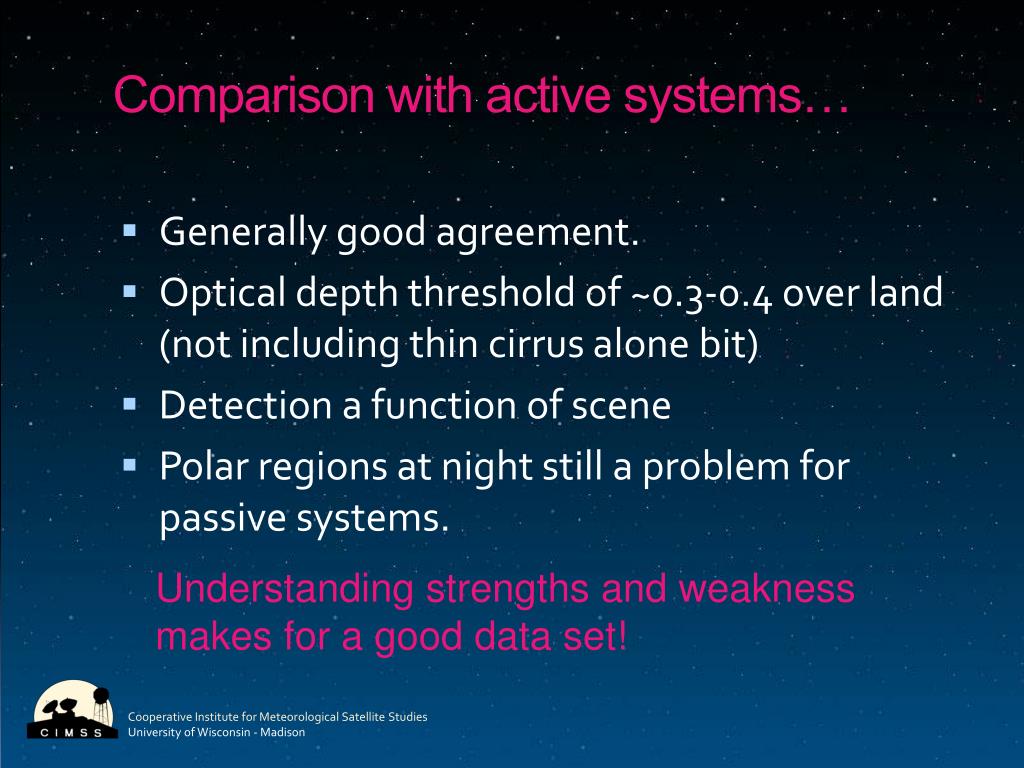 Comparison with active systems…

▪ Generally good agreement.
▪ Optical depth threshold of ~0.3-0.4 over land (not including thin cirrus alone bit)
▪ Detection a function of scene
▪ Polar regions at night still a problem for passive systems.

Understanding strengths and weakness makes for a good data set!

CIMSS

Cooperative Institute for Meteorological Satellite Studies
University of Wisconsin - Madison